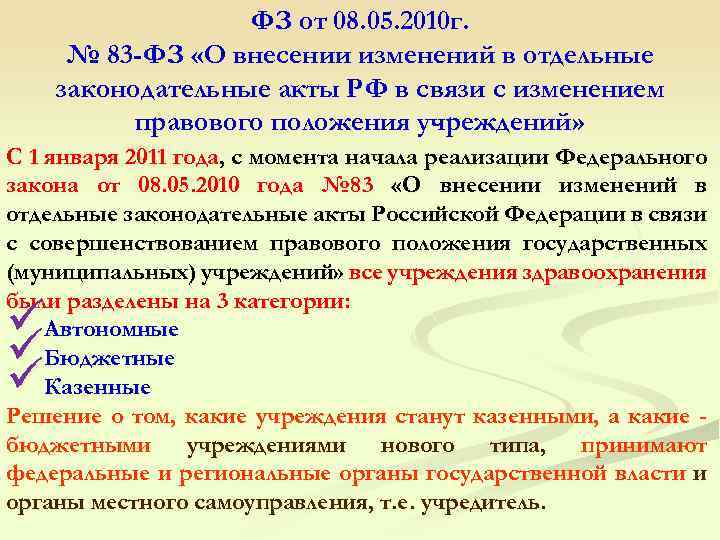 ФЗ от 08.05.2010г.
№ 83-ФЗ «О внесении изменений в отдельные законодательные акты РФ в связи с изменением правового положения учреждений»

С 1 января 2011 года, с момента начала реализации Федерального закона от 08.05.2010 года №83 «О внесении изменений в отдельные законодательные акты Российской Федерации в связи с совершенствованием правового положения государственных (муниципальных) учреждений» все учреждения здравоохранения были разделены на 3 категории:
Автономные
Бюджетные
Казенные
Решение о том, какие учреждения станут казенными, а какие - бюджетными учреждениями нового типа, принимают федеральные и региональные органы государственной власти и органы местного самоуправления, т.е. учредитель.